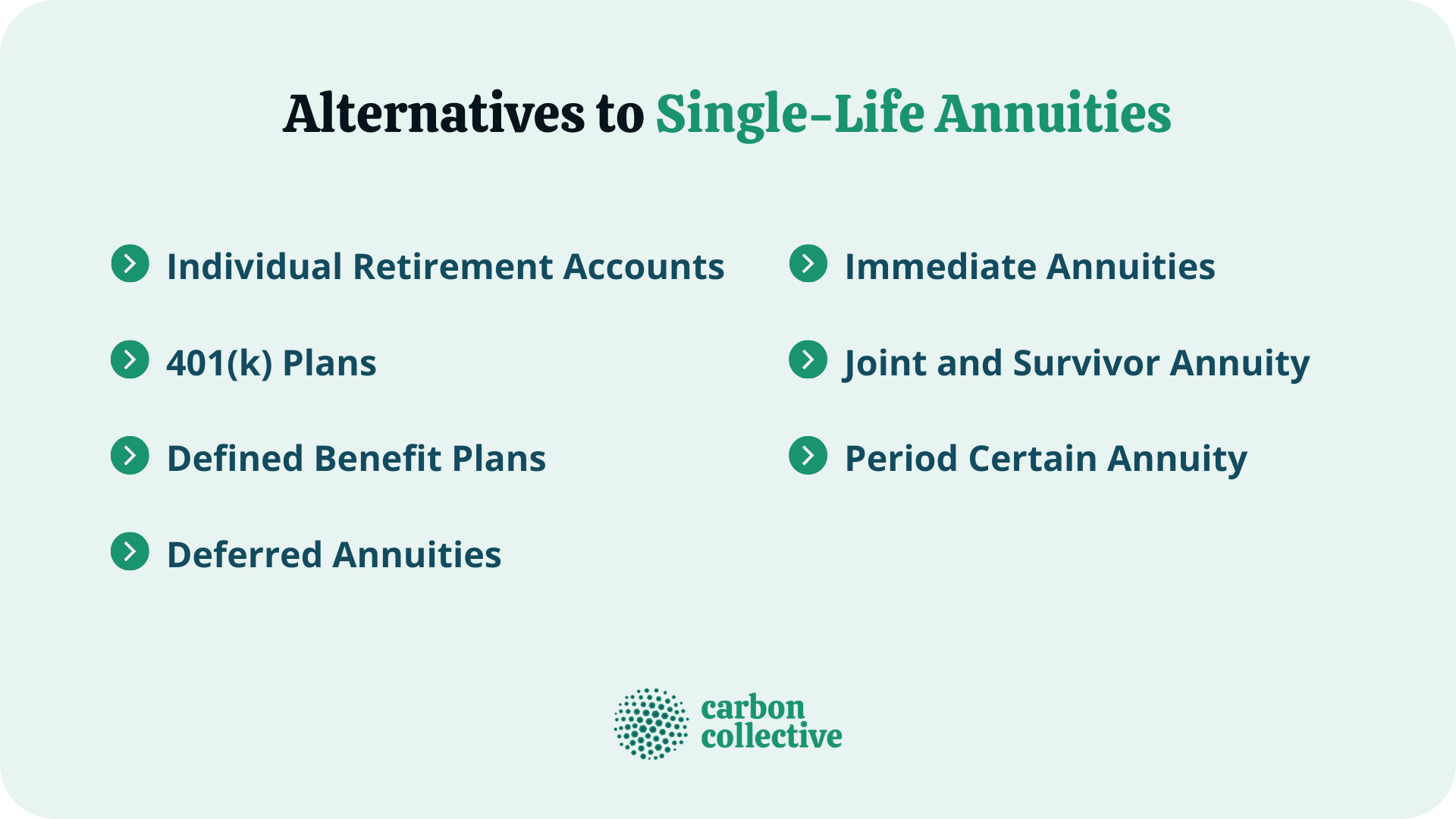 Alternatives to Single-Life Annuities

Individual Retirement Accounts

401(k) Plans

Defined Benefit Plans

Deferred Annuities

Immediate Annuities

Joint and Survivor Annuity

Period Certain Annuity

carbon collective